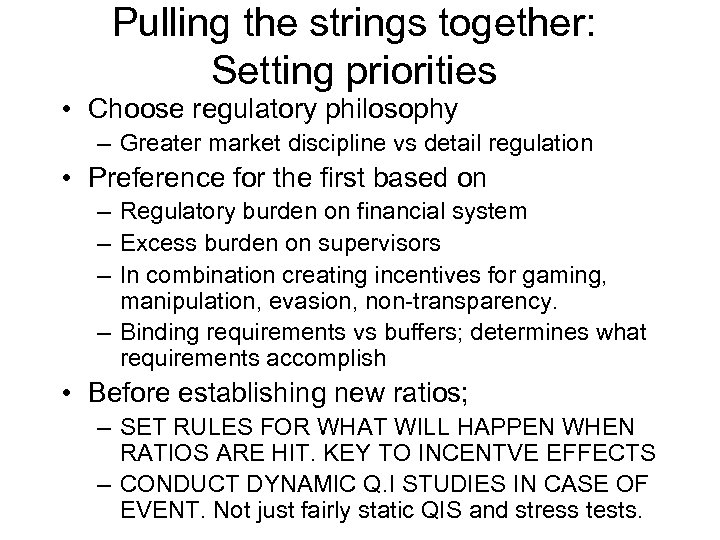 Pulling the strings together: Setting priorities

• Choose regulatory philosophy
– Greater market discipline vs detail regulation
• Preference for the first based on
– Regulatory burden on financial system
– Excess burden on supervisors
– In combination creating incentives for gaming, manipulation, evasion, non-transparency.
– Binding requirements vs buffers; determines what requirements accomplish
• Before establishing new ratios;
– SET RULES FOR WHAT WILL HAPPEN WHEN RATIOS ARE HIT. KEY TO INCENTVE EFFECTS
– CONDUCT DYNAMIC Q.I STUDIES IN CASE OF EVENT. Not just fairly static QIS and stress tests.